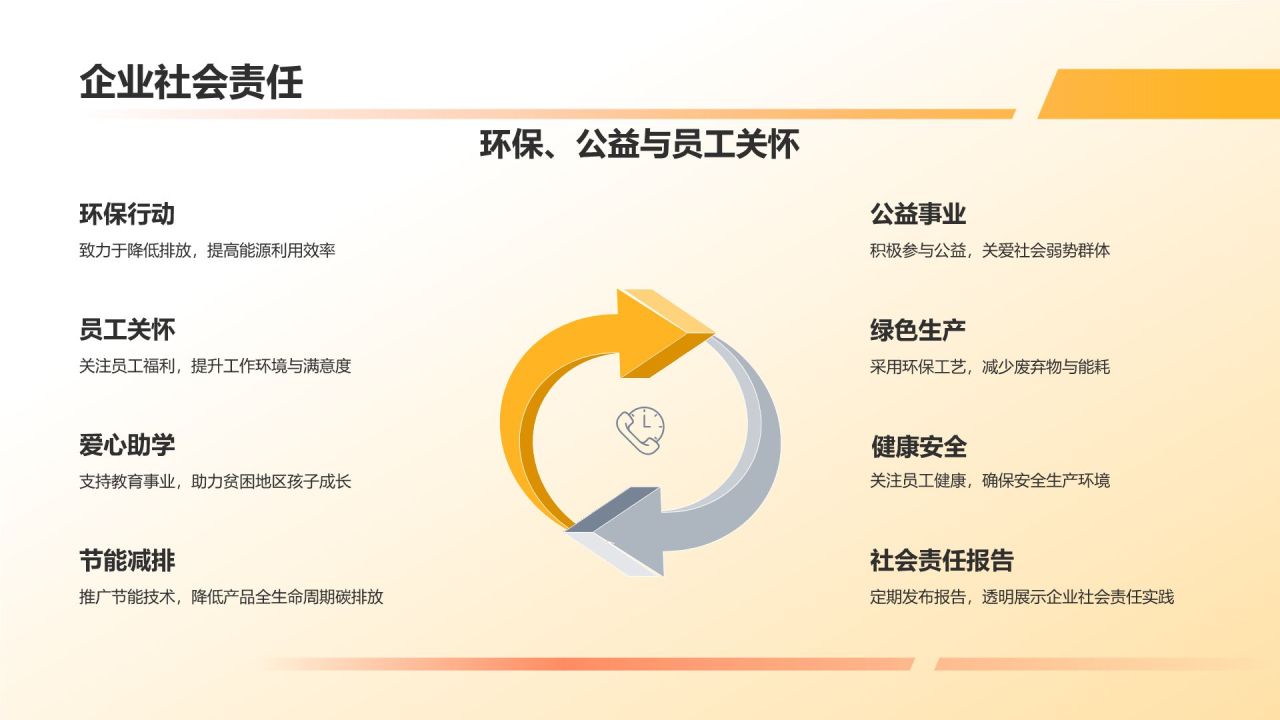 企业社会责任

环保、公益与员工关怀

环保行动

致力于降低排放，提高能源利用效率

员工关怀

关注员工福利，提升工作环境与满意度

爱心助学

支持教育事业，助力贫困地区孩子成长

节能减排

推广节能技术，降低产品全生命周期碳排放

公益事业

积极参与公益，关爱社会弱势群体

绿色生产

采用环保工艺，减少废弃物与能耗

健康安全

关注员工健康，确保安全生产环境

社会责任报告

定期发布报告，透明展示企业社会责任实践